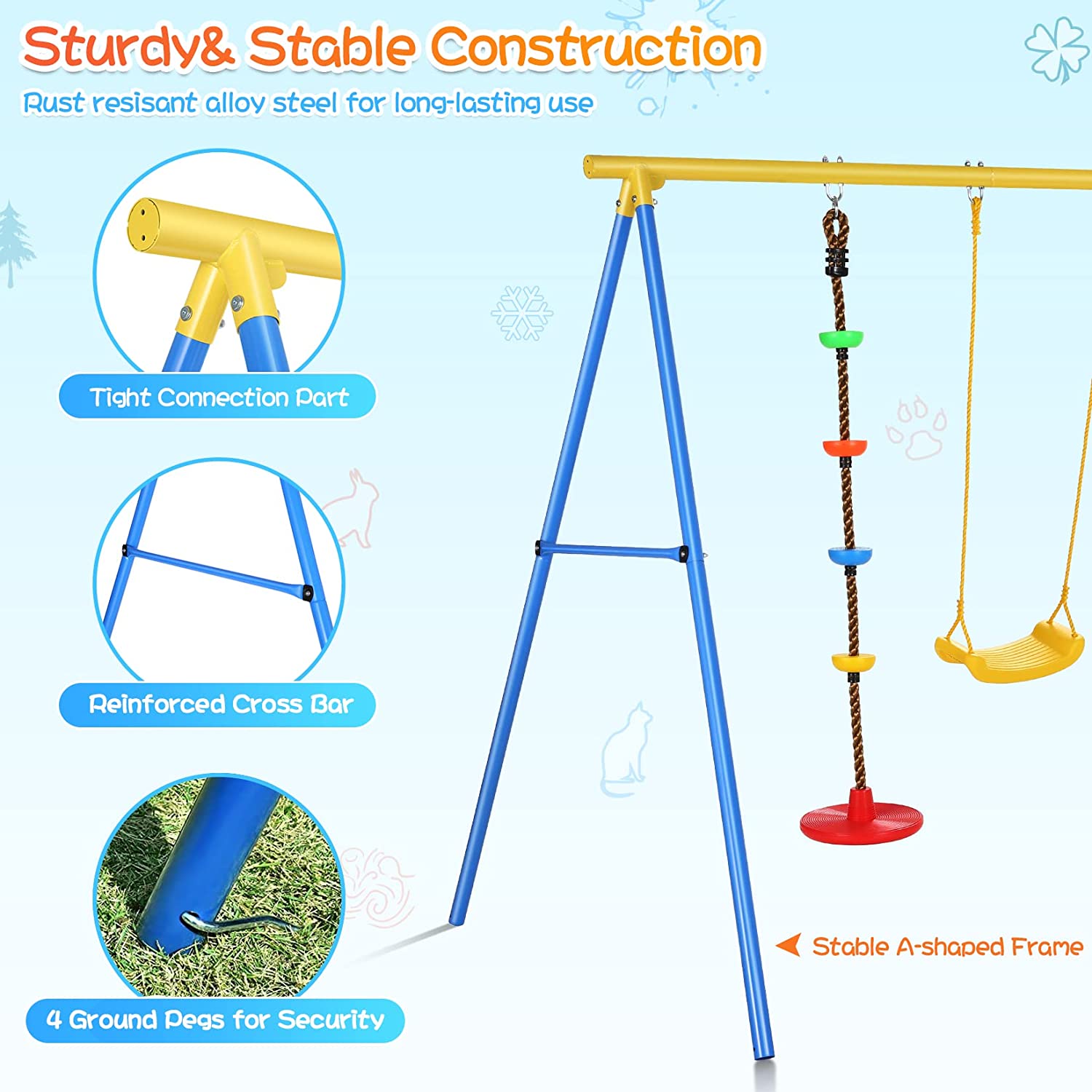 Sturdy& Stable Construction

Rust resisant alloy steel for long-lasting use

Tight Connection Part

Reinforced Cross Bar

4 Ground Pegs for Security

Stable A-shaped Frame